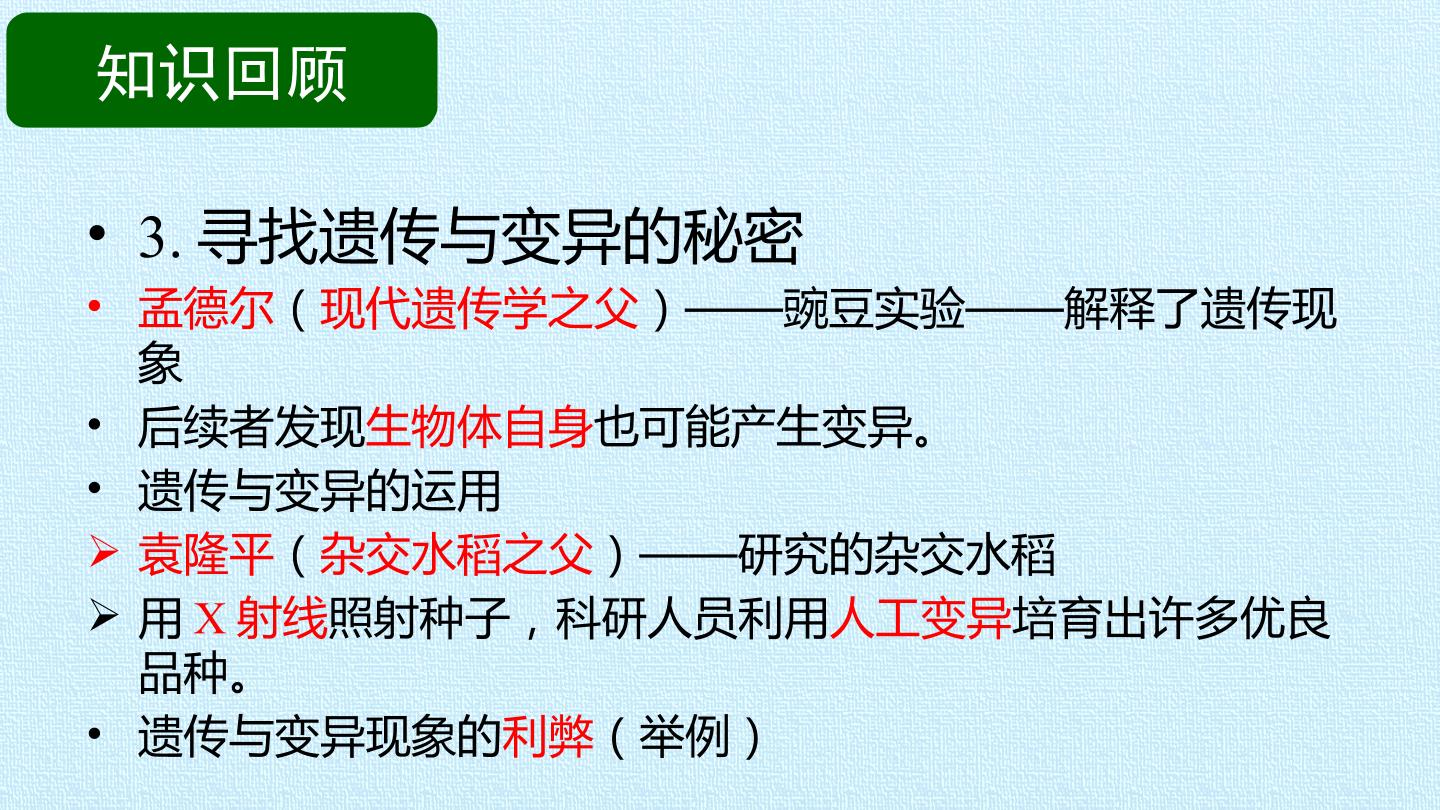 知识回顾

• 3. 寻找遗传与变异的秘密

• 孟德尔（现代遗传学之父）——豌豆实验——解释了遗传现象

• 后续者发现生物体自身也可能产生变异。

• 遗传与变异的运用

➢ 袁隆平（杂交水稻之父）——研究的杂交水稻

➢ 用 X 射线照射种子，科研人员利用人工变异培育出许多优良品种。

• 遗传与变异现象的利弊（举例）